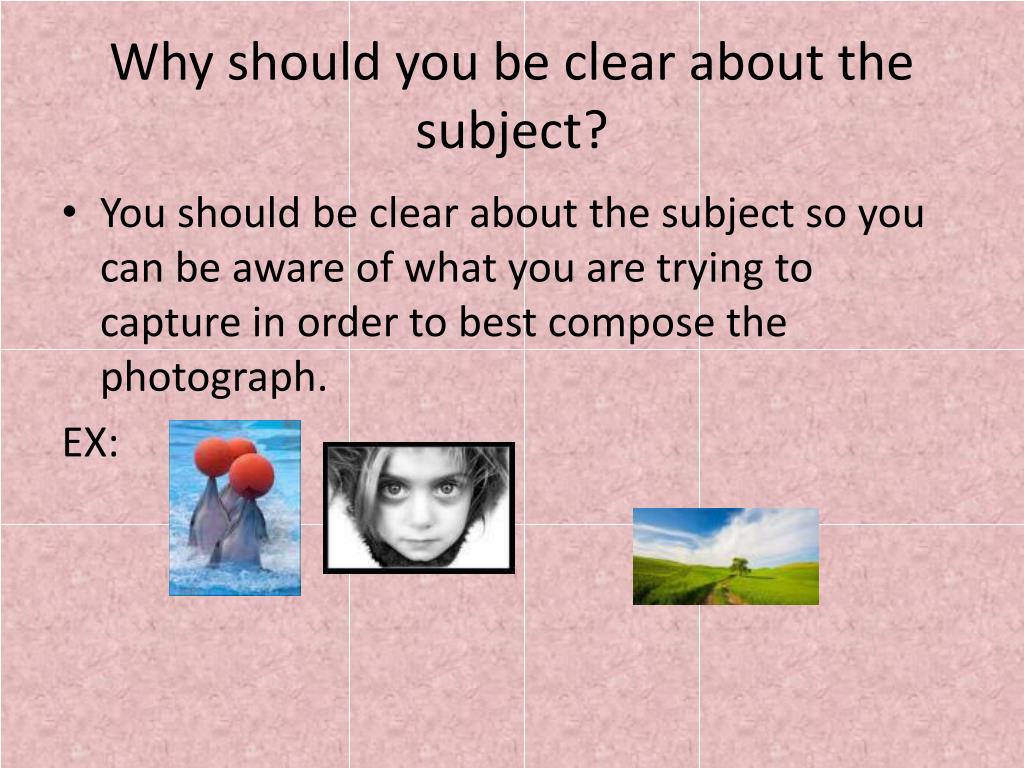 Why should you be clear about the subject?

• You should be clear about the subject so you can be aware of what you are trying to capture in order to best compose the photograph.

EX: